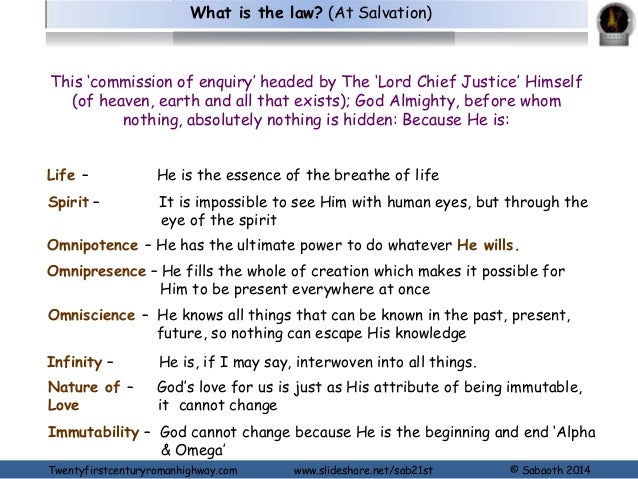 What is the law? (At Salvation)

This 'commission of enquiry' headed by The 'Lord Chief Justice' Himself (of heaven, earth and all that exists); God Almighty, before whom nothing, absolutely nothing is hidden: Because He is:

Life – He is the essence of the breathe of life

Spirit – It is impossible to see Him with human eyes, but through the eye of the spirit

Omnipotence – He has the ultimate power to do whatever He wills.

Omnipresence – He fills the whole of creation which makes it possible for Him to be present everywhere at once

Omniscience – He knows all things that can be known in the past, present, future, so nothing can escape His knowledge

Infinity – He is, if I may say, interwoven into all things.

Nature of Love – God's love for us is just as His attribute of being immutable, it cannot change

Immutability – God cannot change because He is the beginning and end 'Alpha & Omega'

Twentyfirstcenturyromanhighway.com www.slideshare.net/sab21st © Sabaoth 2014